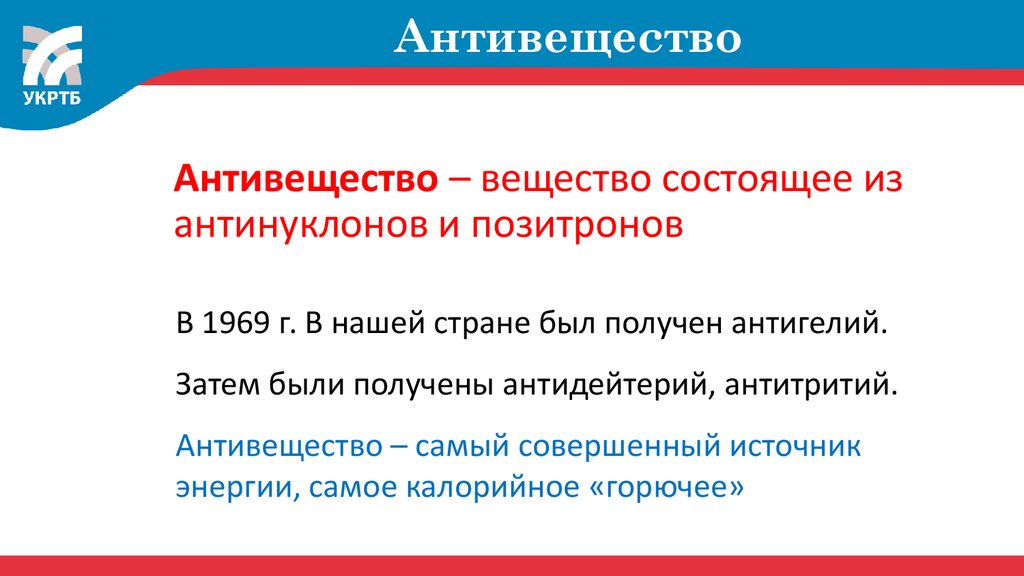 УКРТБ

Антивещество

Антивещество – вещество состоящее из антинуклонов и позитронов

В 1969 г. В нашей стране был получен антигелий.

Затем были получены антидейтерий, антитритий.

Антивещество – самый совершенный источник энергии, самое калорийное «горючее»